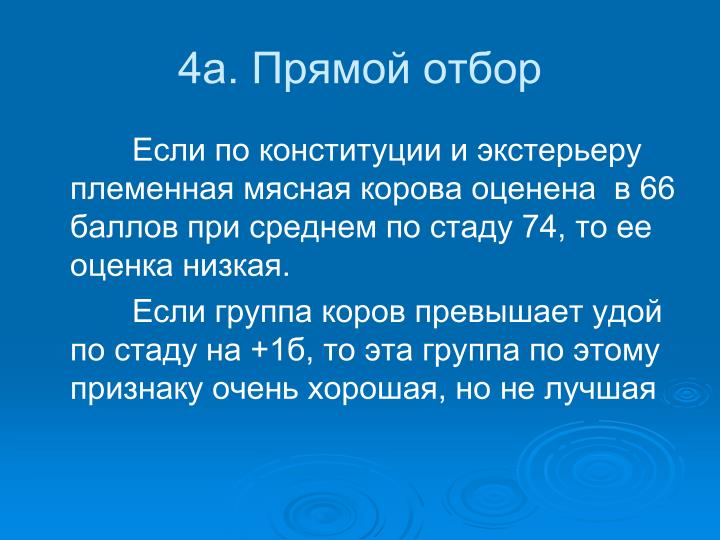 4а. Прямой отбор

Если по конституции и экстерьеру племенная мясная корова оценена в 66 баллов при среднем по стаду 74, то ее оценка низкая.

Если группа коров превышает удой по стаду на +1б, то эта группа по этому признаку очень хорошая, но не лучшая